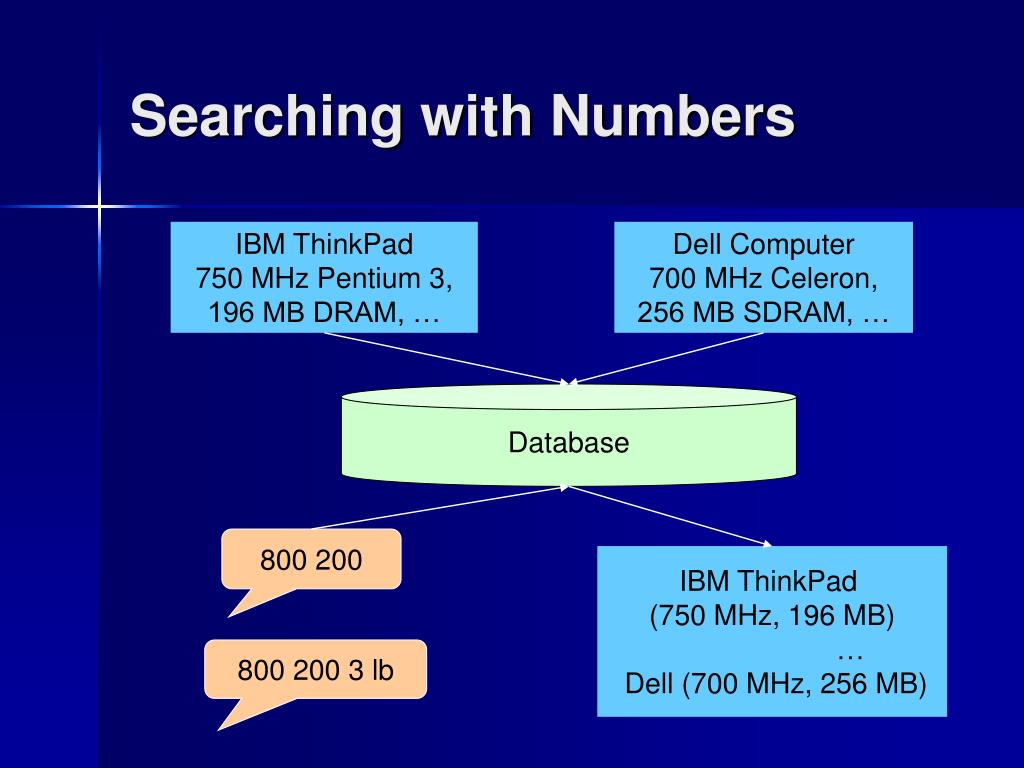 Searching with Numbers

IBM ThinkPad
750 MHz Pentium 3,
196 MB DRAM, …

Dell Computer
700 MHz Celeron,
256 MB SDRAM, …

Database

800 200

800 200 3 lb

IBM ThinkPad
(750 MHz, 196 MB)
…
Dell (700 MHz, 256 MB)